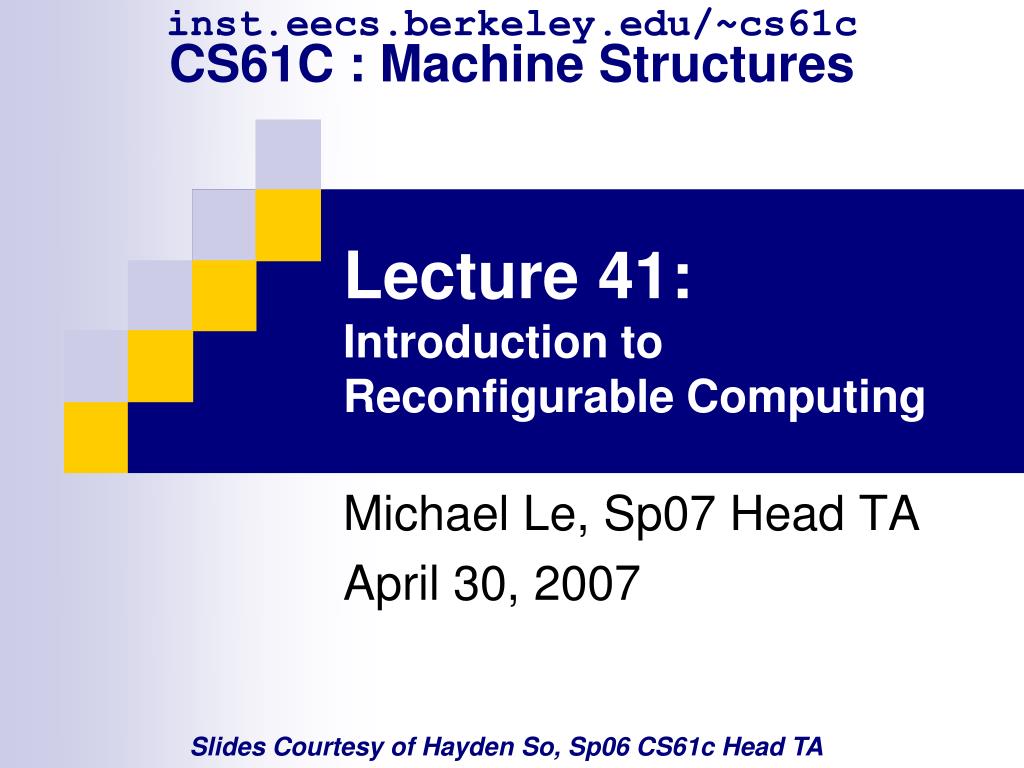 inst.eecs.berkeley.edu/~cs61c
CS61C : Machine Structures

Lecture 41:
Introduction to Reconfigurable Computing

Michael Le, Sp07 Head TA
April 30, 2007

Slides Courtesy of Hayden So, Sp06 CS61c Head TA